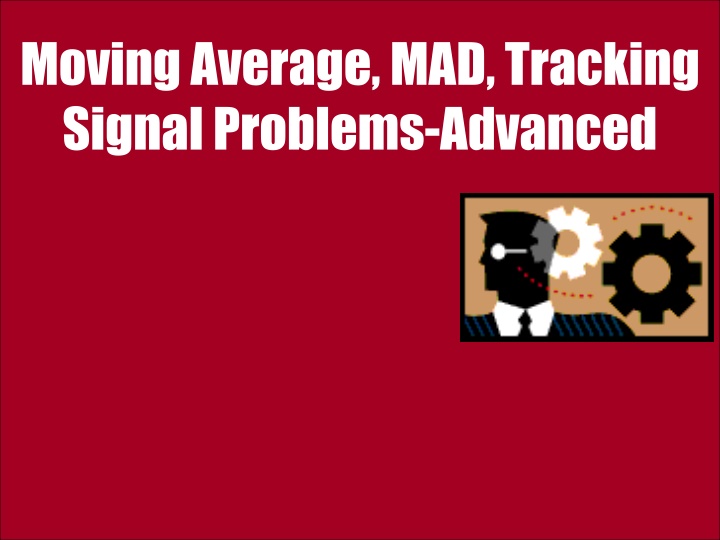 Moving Average, MAD, Tracking Signal Problems-Advanced